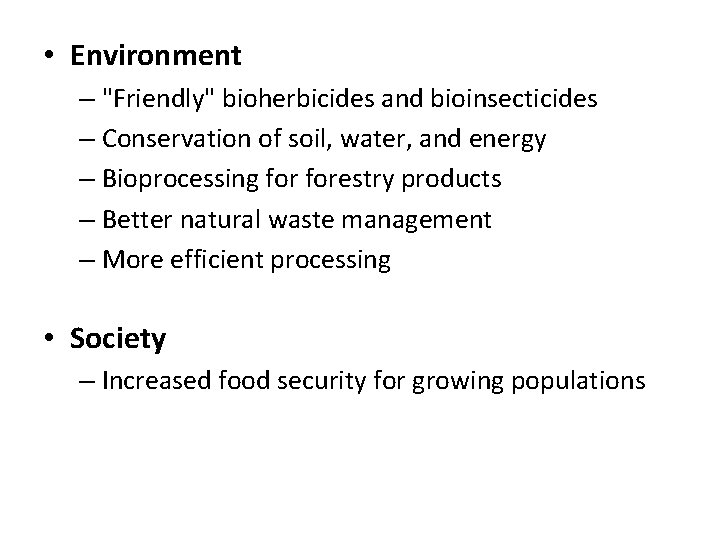 • Environment
– "Friendly" bioherbicides and bioinsecticides
– Conservation of soil, water, and energy
– Bioprocessing for forestry products
– Better natural waste management
– More efficient processing

• Society
– Increased food security for growing populations